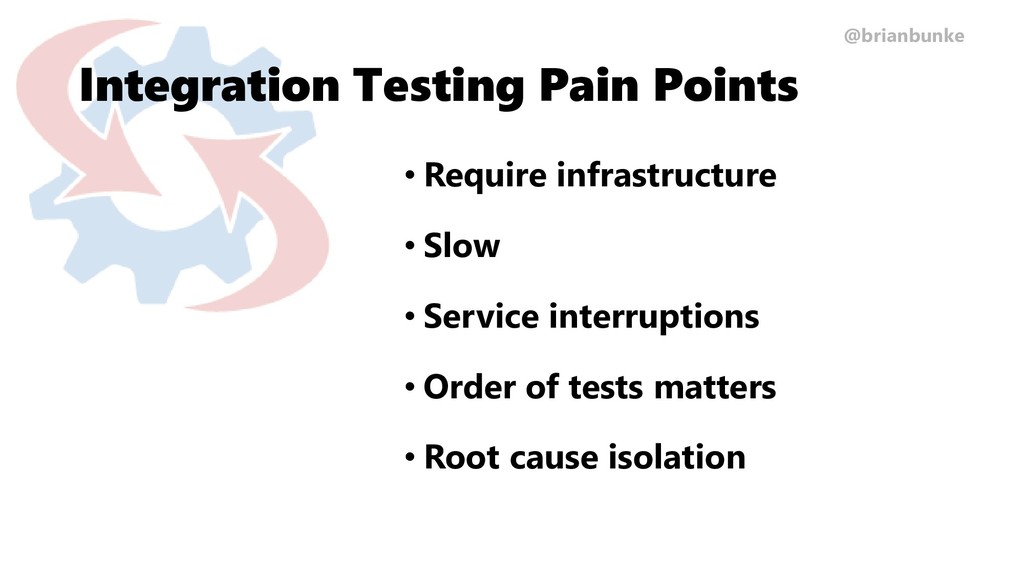 @brianbunke

Integration Testing Pain Points

• Require infrastructure

• Slow

• Service interruptions

• Order of tests matters

• Root cause isolation